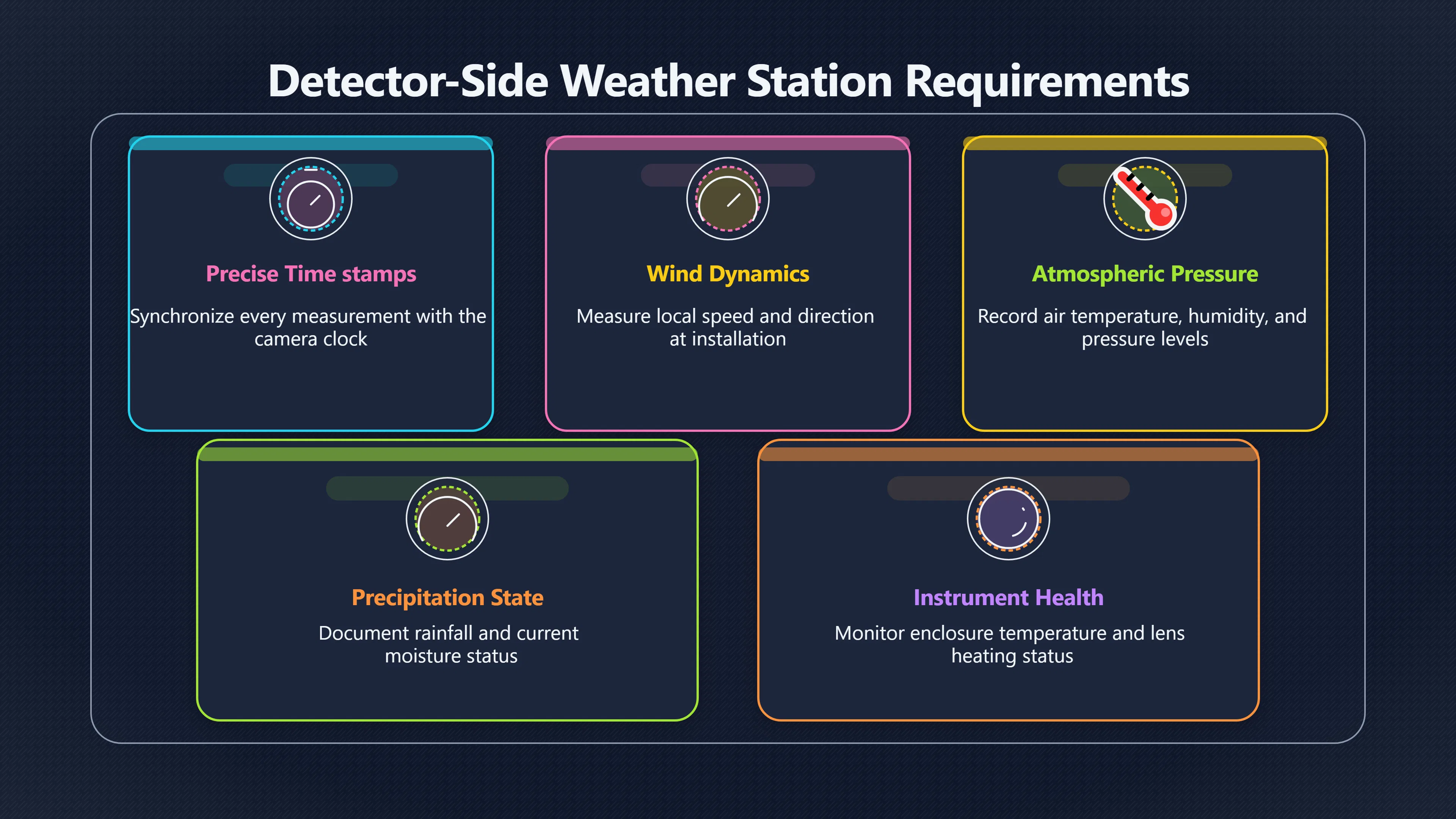 Detector-Side Weather Station Requirements

Precise Time stamps

Synchronize every measurement with the camera clock

Wind Dynamics

Measure local speed and direction at installation

Atmospheric Pressure

Record air temperature, humidity, and pressure levels

Precipitation State

Document rainfall and current moisture status

Instrument Health

Monitor enclosure temperature and lens heating status